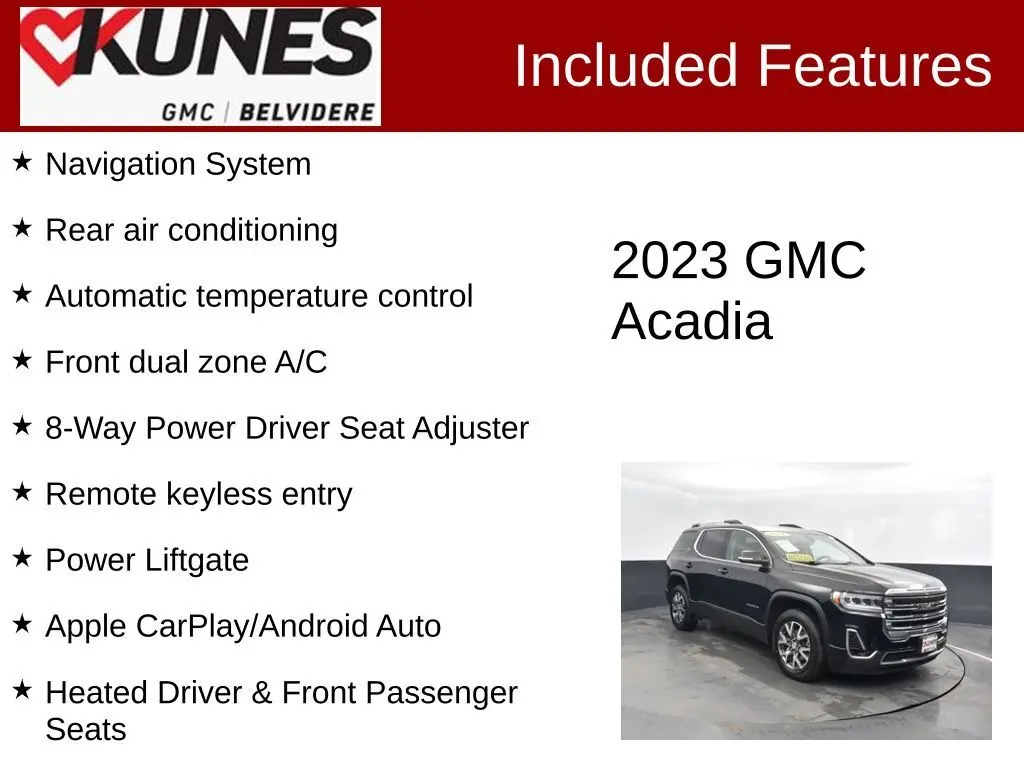 KUNES
GMC | BELVIDERE

Included Features

★ Navigation System

★ Rear air conditioning

★ Automatic temperature control

★ Front dual zone A/C

★ 8-Way Power Driver Seat Adjuster

★ Remote keyless entry

★ Power Liftgate

★ Apple CarPlay/Android Auto

★ Heated Driver & Front Passenger Seats

2023 GMC Acadia